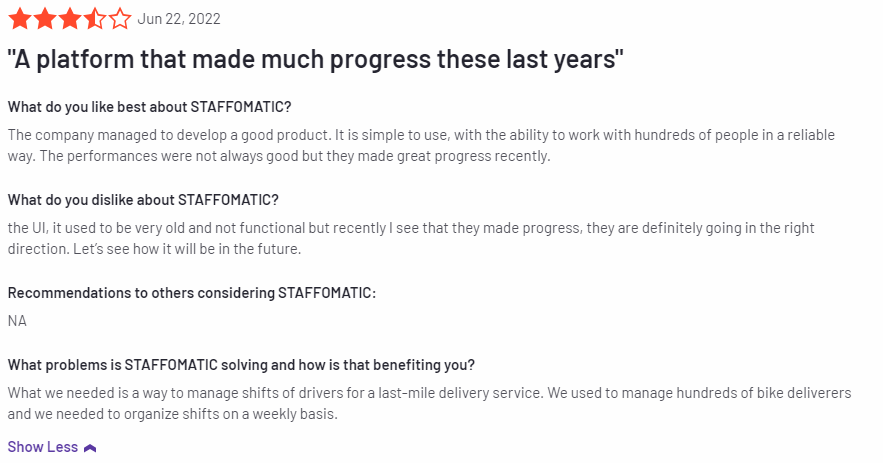 Jun 22, 2022

"A platform that made much progress these last years"

What do you like best about STAFFOMATIC?

The company managed to develop a good product. It is simple to use, with the ability to work with hundreds of people in a reliable way. The performances were not always good but they made great progress recently.

What do you dislike about STAFFOMATIC?

the UI, it used to be very old and not functional but recently I see that they made progress, they are definitely going in the right direction. Let's see how it will be in the future.

Recommendations to others considering STAFFOMATIC:

NA

What problems is STAFFOMATIC solving and how is that benefiting you?

What we needed is a way to manage shifts of drivers for a last-mile delivery service. We used to manage hundreds of bike deliverers and we needed to organize shifts on a weekly basis.

Show Less